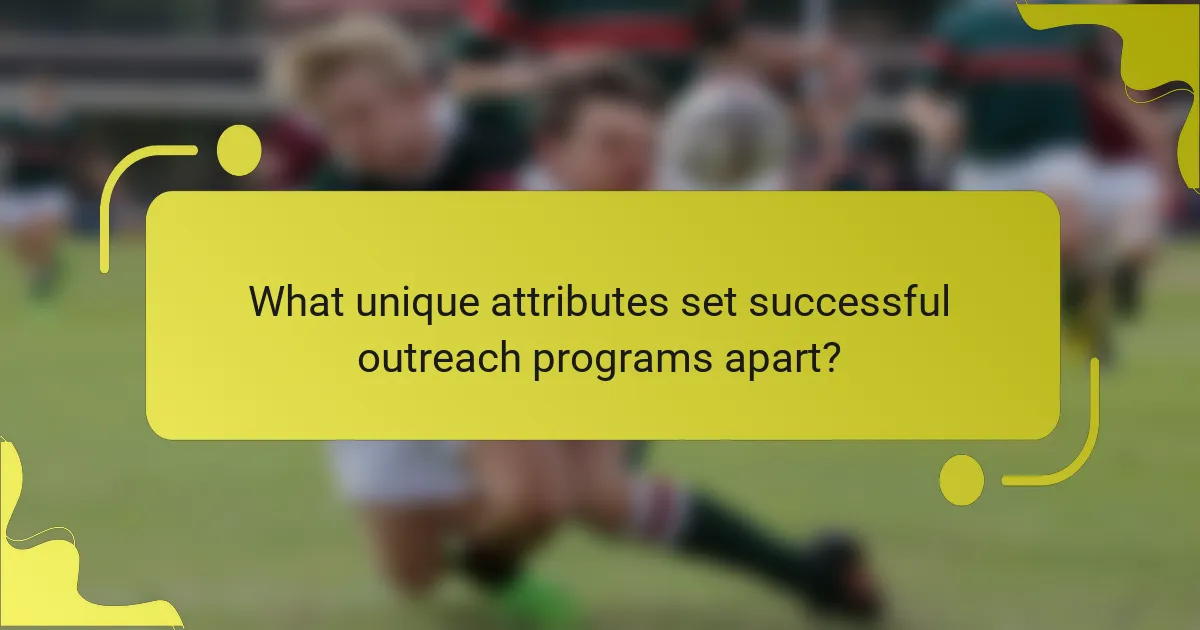 What unique attributes set successful outreach programs apart?